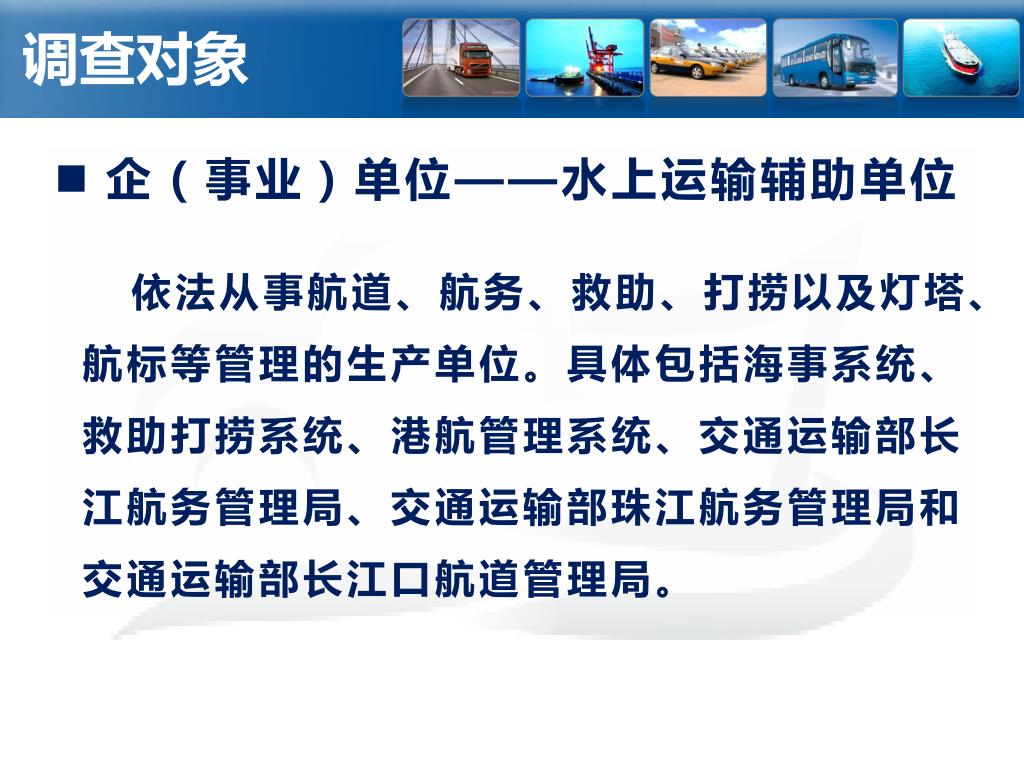 调查对象

■ 企（事业）单位——水上运输辅助单位

依法从事航道、航务、救助、打捞以及灯塔、航标等管理的生产单位。具体包括海事系统、救助打捞系统、港航管理系统、交通运输部长江航务管理局、交通运输部珠江航务管理局和交通运输部长江口航道管理局。